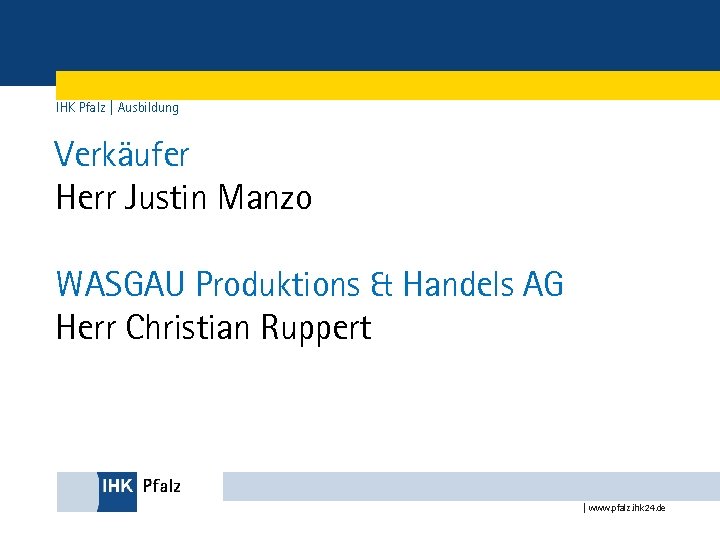 IHK Pfalz | Ausbildung

Verkäufer
Herr Justin Manzo

WASGAU Produktions & Handels AG
Herr Christian Ruppert

IHK Pfalz

| www.pfalz.ihk24.de